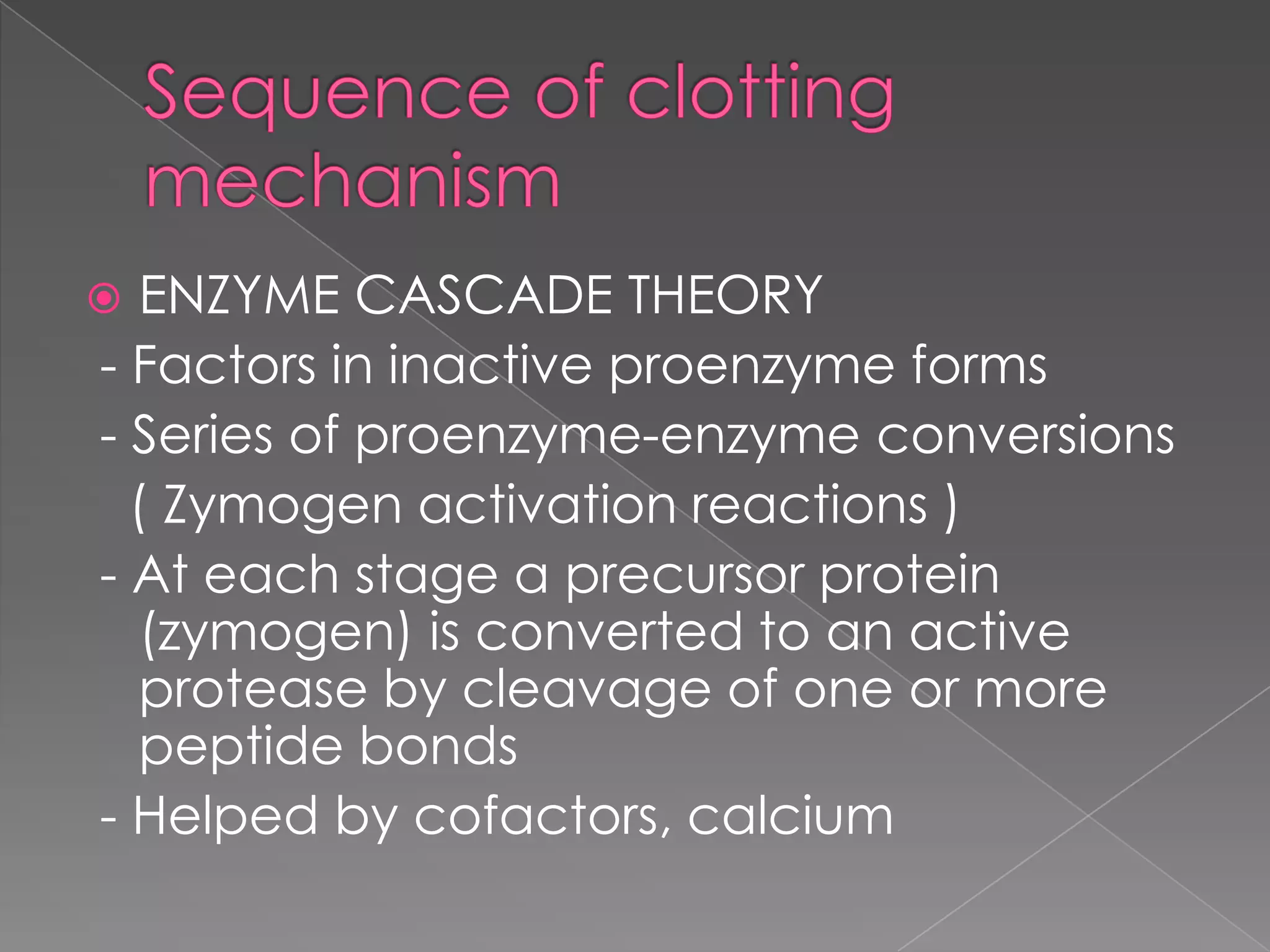 Sequence of clotting mechanism

ENZYME CASCADE THEORY
- Factors in inactive proenzyme forms
- Series of proenzyme-enzyme conversions ( Zymogen activation reactions )
- At each stage a precursor protein (zymogen) is converted to an active protease by cleavage of one or more peptide bonds
- Helped by cofactors, calcium